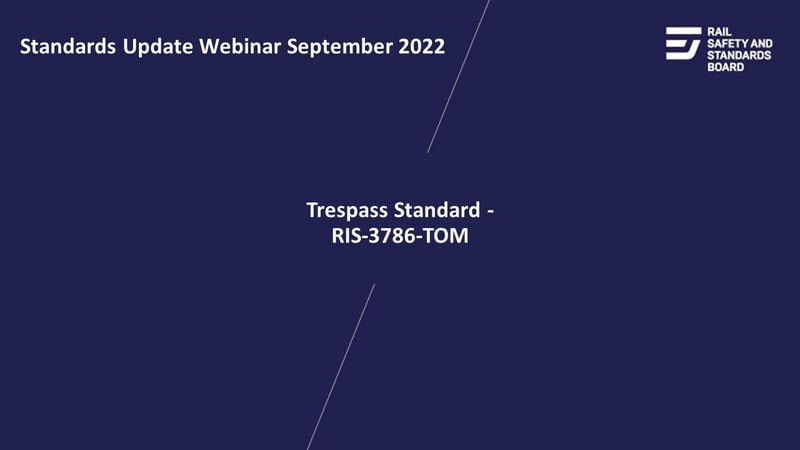 Standards Update Webinar September 2022

RAIL SAFETY AND STANDARDS BOARD

Trespass Standard - RIS-3786-TOM